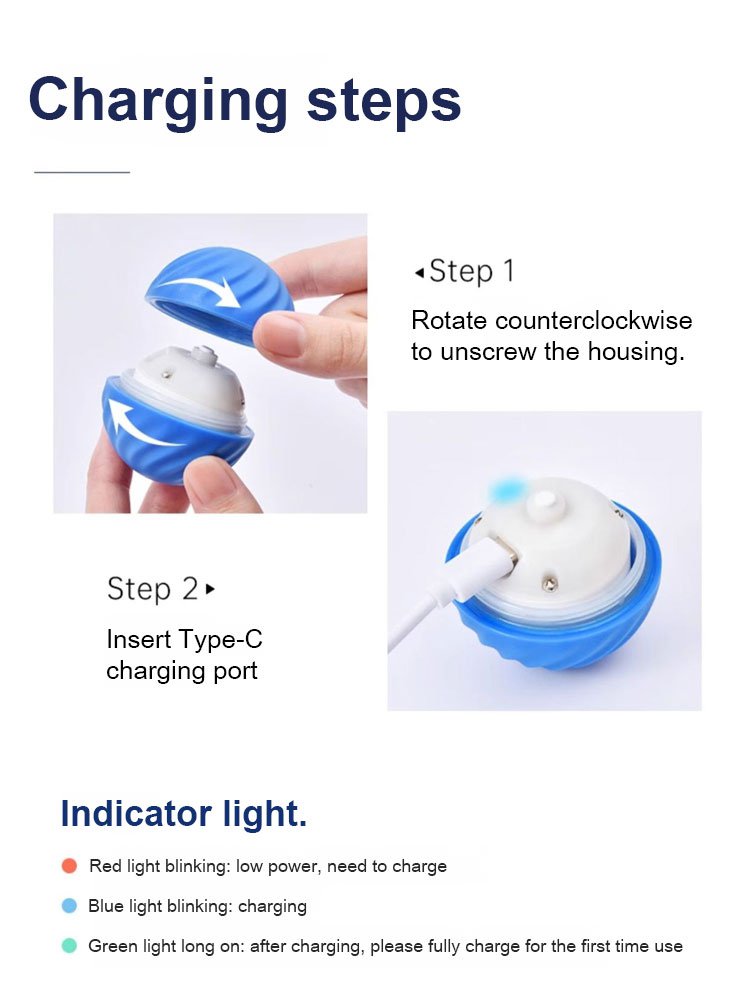 Charging steps

◂Step 1

Rotate counterclockwise to unscrew the housing.

Step 2▸

Insert Type-C charging port

Indicator light.

Red light blinking: low power, need to charge

Blue light blinking: charging

Green light long on: after charging, please fully charge for the first time use